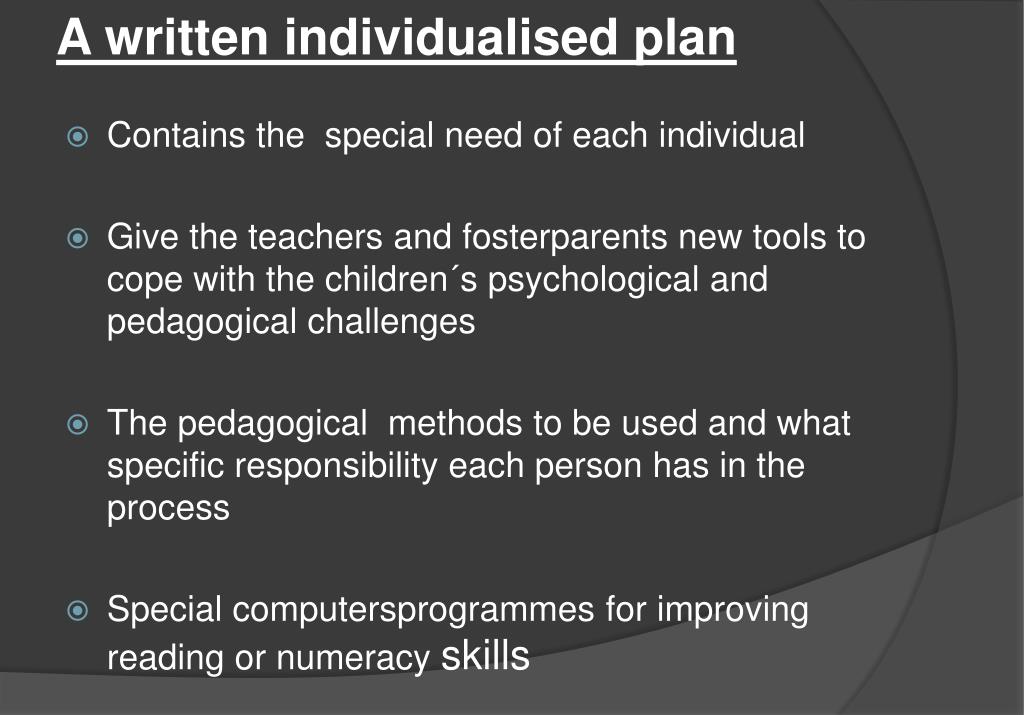 A written individualised plan

Contains the special need of each individual

Give the teachers and fosterparents new tools to cope with the children´s psychological and pedagogical challenges

The pedagogical methods to be used and what specific responsibility each person has in the process

Special computersprogrammes for improving reading or numeracy skills